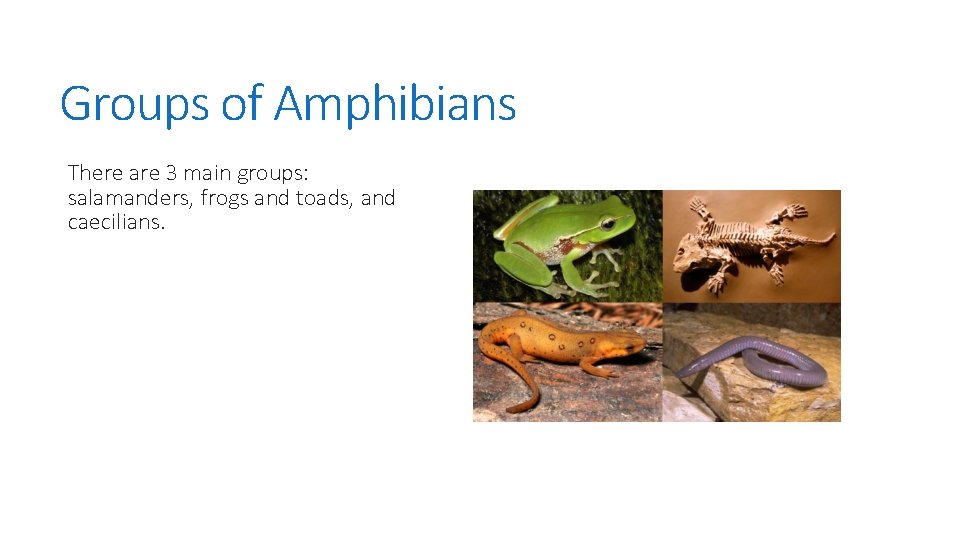 Groups of Amphibians

There are 3 main groups: salamanders, frogs and toads, and caecilians.